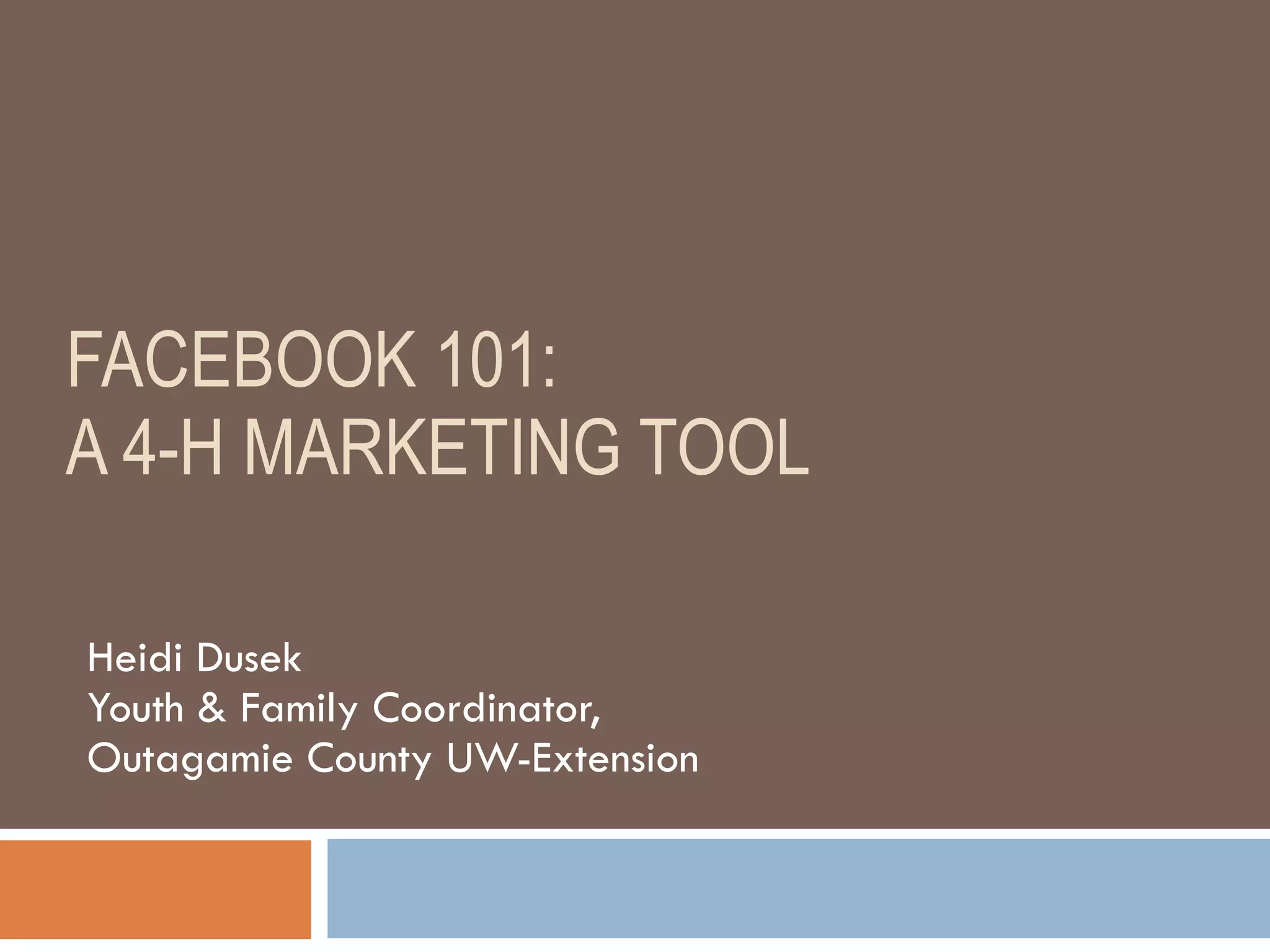 FACEBOOK 101:
A 4-H MARKETING TOOL

Heidi Dusek
Youth & Family Coordinator,
Outagamie County UW-Extension